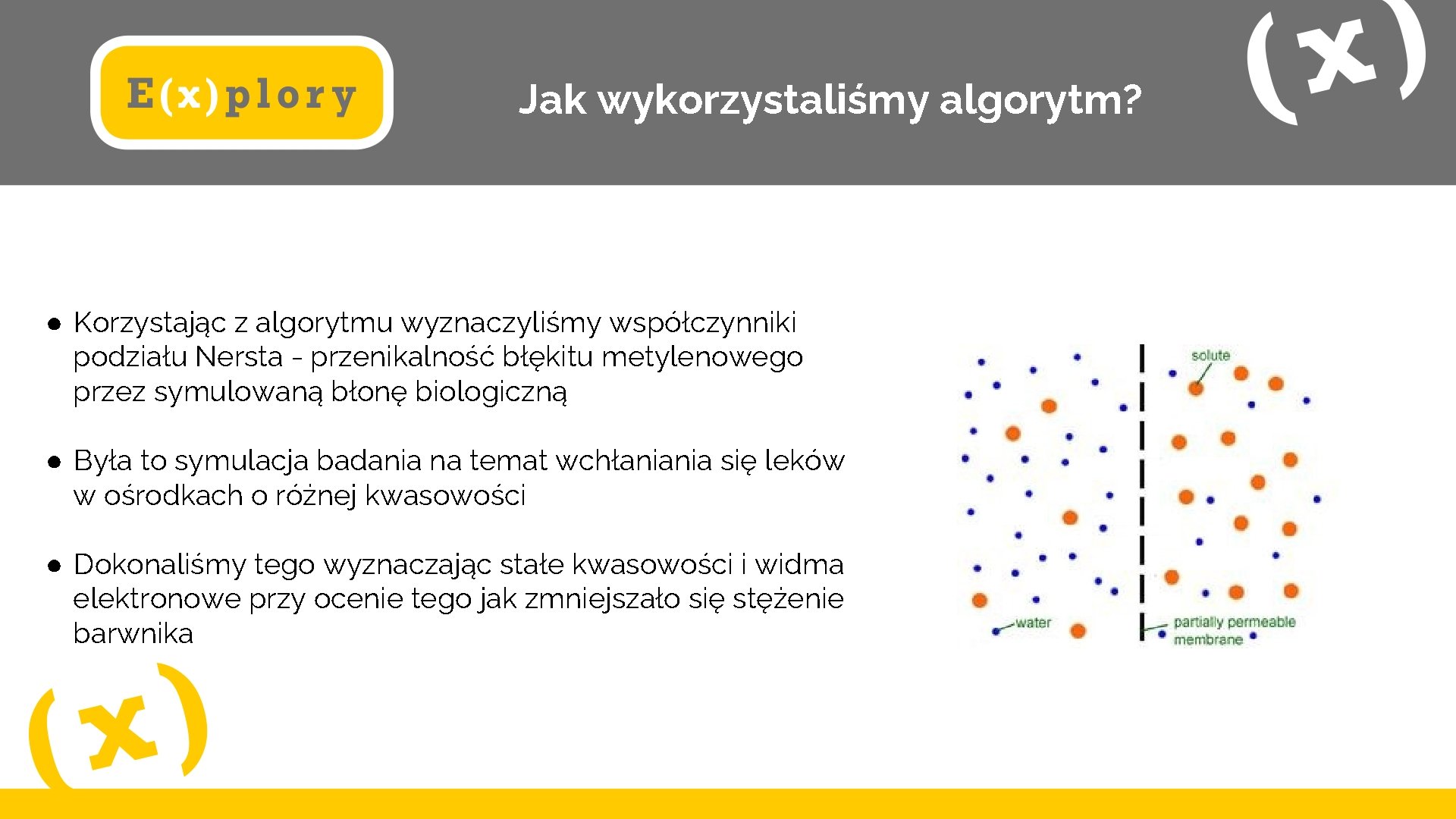 E(x)plory

Jak wykorzystaliśmy algorytm?

(x)

● Korzystając z algorytmu wyznaczyliśmy współczynniki podziału Nersta - przenikalność błękitu metylenowego przez symulowaną błonę biologiczną

● Była to symulacja badania na temat wchłaniania się leków w ośrodkach o różnej kwasowości

● Dokonaliśmy tego wyznaczając stałe kwasowości i widma elektronowe przy ocenie tego jak zmniejszało się stężenie barwnika

solute

water

partially permeable membrane

(x)